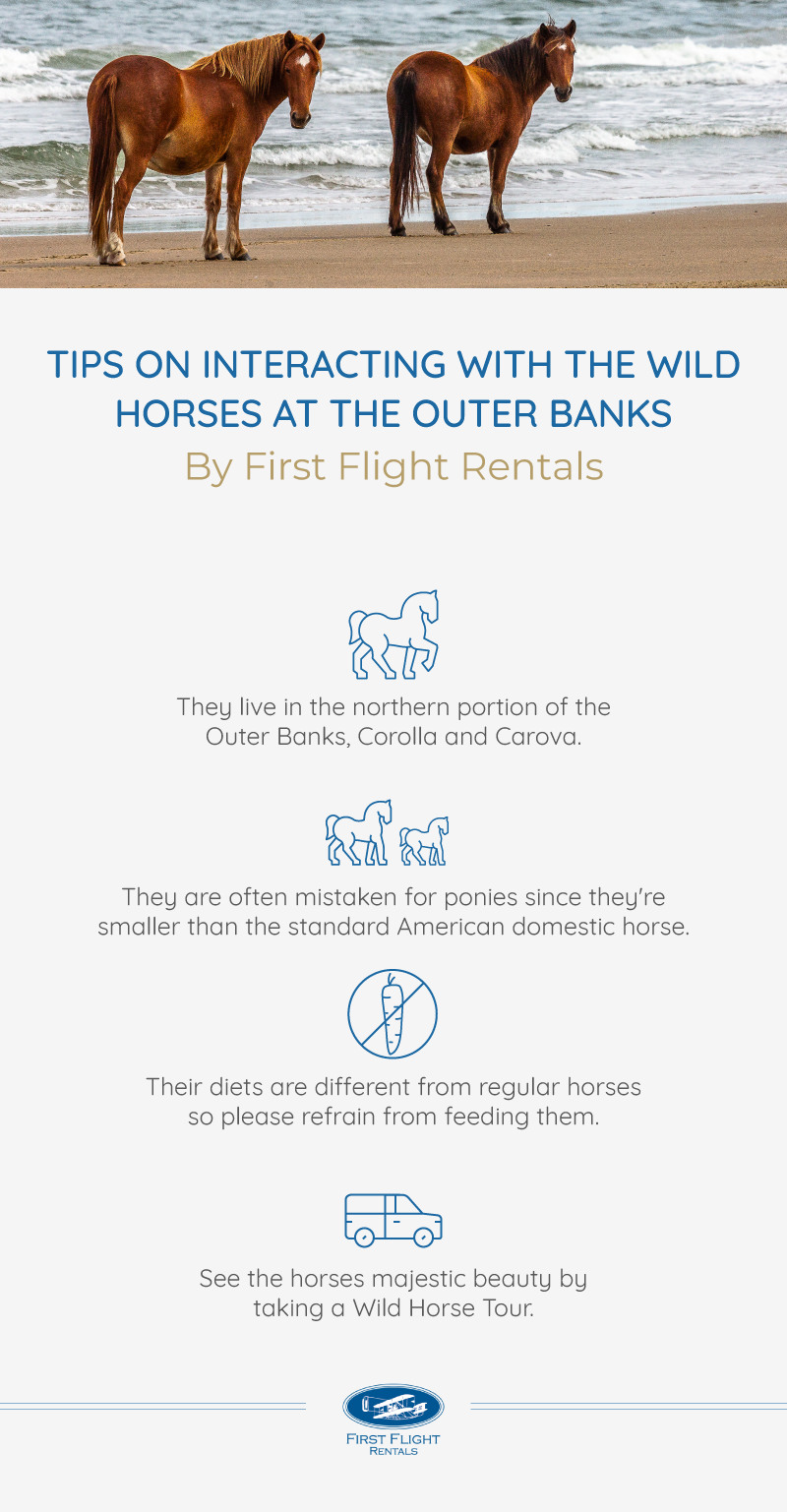 TIPS ON INTERACTING WITH THE WILD HORSES AT THE OUTER BANKS

By First Flight Rentals

They live in the northern portion of the Outer Banks, Corolla and Carova.

They are often mistaken for ponies since they're smaller than the standard American domestic horse.

Their diets are different from regular horses so please refrain from feeding them.

See the horses majestic beauty by taking a Wild Horse Tour.

FIRST FLIGHT
RENTALS